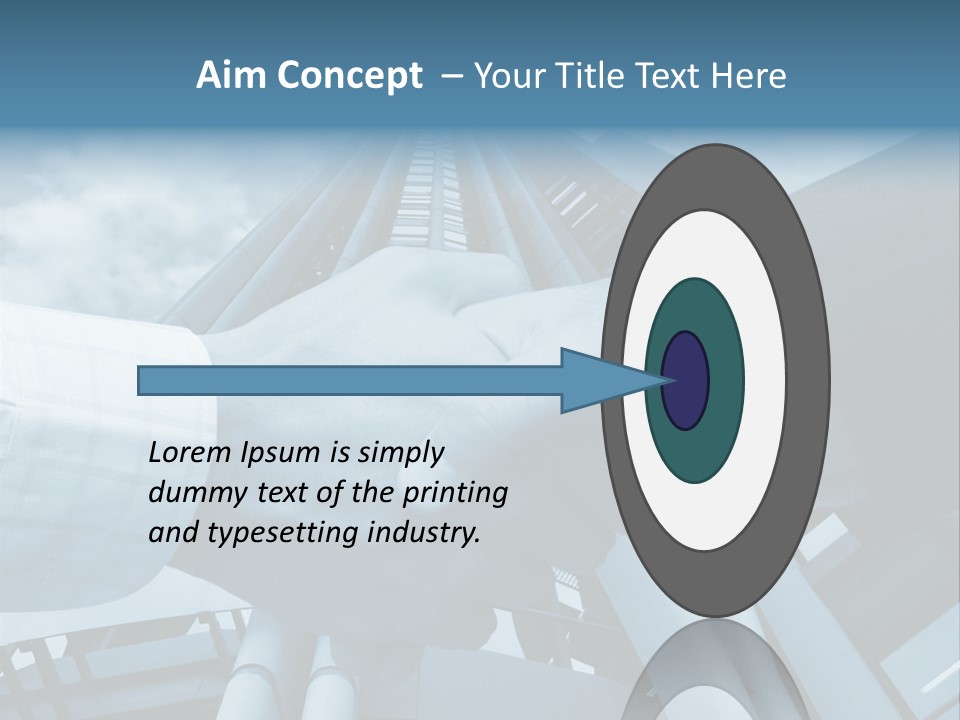 Aim Concept – Your Title Text Here

Lorem Ipsum is simply dummy text of the printing and typesetting industry.